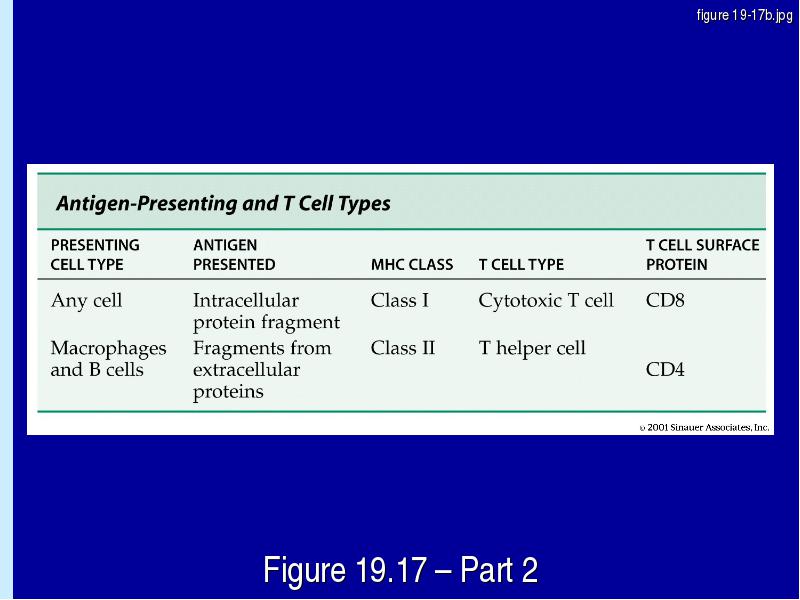 figure 19-17b.jpg

Antigen-Presenting and T Cell Types

| PRESENTING CELL TYPE | ANTIGEN PRESENTED | MHC CLASS | T CELL TYPE | T CELL SURFACE PROTEIN |
|---|---|---|---|---|
| Any cell | Intracellular protein fragment | Class I | Cytotoxic T cell | CD8 |
| Macrophages and B cells | Fragments from extracellular proteins | Class II | T helper cell | CD4 |

© 2001 Sinauer Associates, Inc.

Figure 19.17 – Part 2